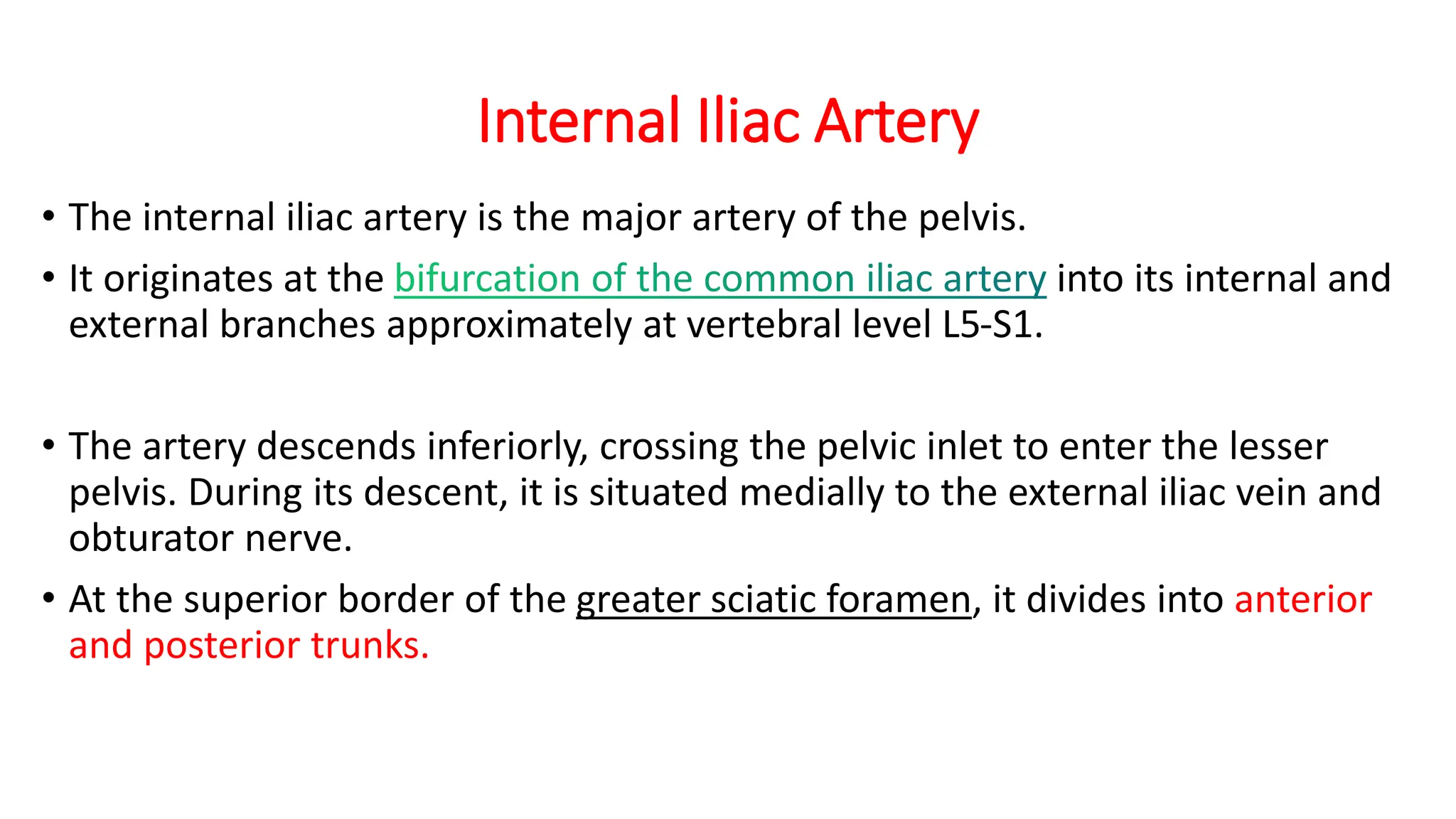 Internal Iliac Artery

• The internal iliac artery is the major artery of the pelvis.

• It originates at the bifurcation of the common iliac artery into its internal and external branches approximately at vertebral level L5-S1.

• The artery descends inferiorly, crossing the pelvic inlet to enter the lesser pelvis. During its descent, it is situated medially to the external iliac vein and obturator nerve.

• At the superior border of the greater sciatic foramen, it divides into anterior and posterior trunks.